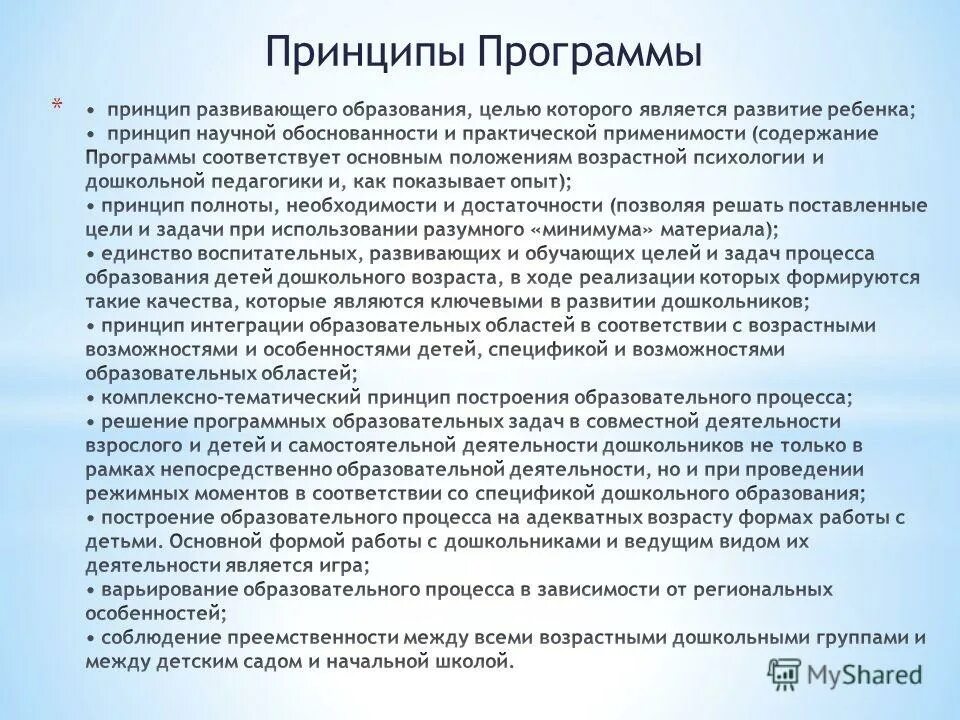 Принципы Программы

* • принцип развивающего образования, целью которого является развитие ребенка;
• принцип научной обоснованности и практической применимости (содержание Программы соответствует основным положениям возрастной психологии и дошкольной педагогики и, как показывает опыт);
• принцип полноты, необходимости и достаточности (позволяя решать поставленные цели и задачи при использовании разумного «минимума» материала);
• единство воспитательных, развивающих и обучающих целей и задач процесса образования детей дошкольного возраста, в ходе реализации которых формируются такие качества, которые являются ключевыми в развитии дошкольников;
• принцип интеграции образовательных областей в соответствии с возрастными возможностями и особенностями детей, спецификой и возможностями образовательных областей;
• комплексно-тематический принцип построения образовательного процесса;
• решение программных образовательных задач в совместной деятельности взрослого и детей и самостоятельной деятельности дошкольников не только в рамках непосредственно образовательной деятельности, но и при проведении режимных моментов в соответствии со спецификой дошкольного образования;
• построение образовательного процесса на адекватных возрасту формах работы с детьми. Основной формой работы с дошкольниками и ведущим видом их деятельности является игра;
• варьирование образовательного процесса в зависимости от региональных особенностей;
• соблюдение преемственности между всеми возрастными дошкольными группами и между детским садом и начальной школой.

MyShared